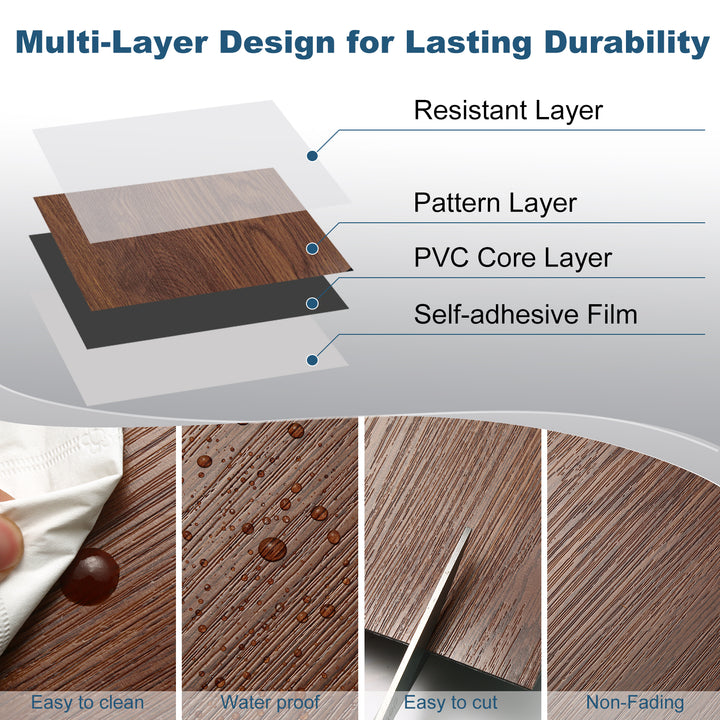 Multi-Layer Design for Lasting Durability

Resistant Layer

Pattern Layer

PVC Core Layer

Self-adhesive Film

Easy to clean

Water proof

Easy to cut

Non-Fading